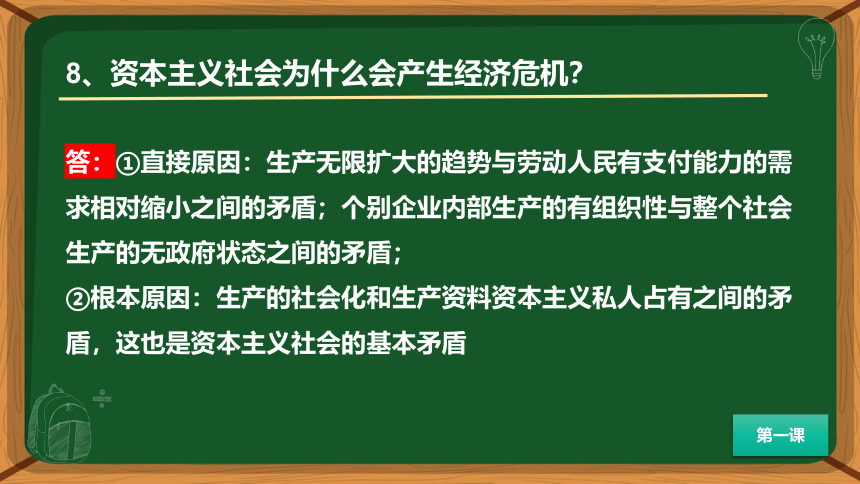 8、资本主义社会为什么会产生经济危机?

答：①直接原因：生产无限扩大的趋势与劳动人民有支付能力的需求相对缩小之间的矛盾；个别企业内部生产的有组织性与整个社会生产的无政府状态之间的矛盾；
②根本原因：生产的社会化和生产资料资本主义私人占有之间的矛盾，这也是资本主义社会的基本矛盾

第一课